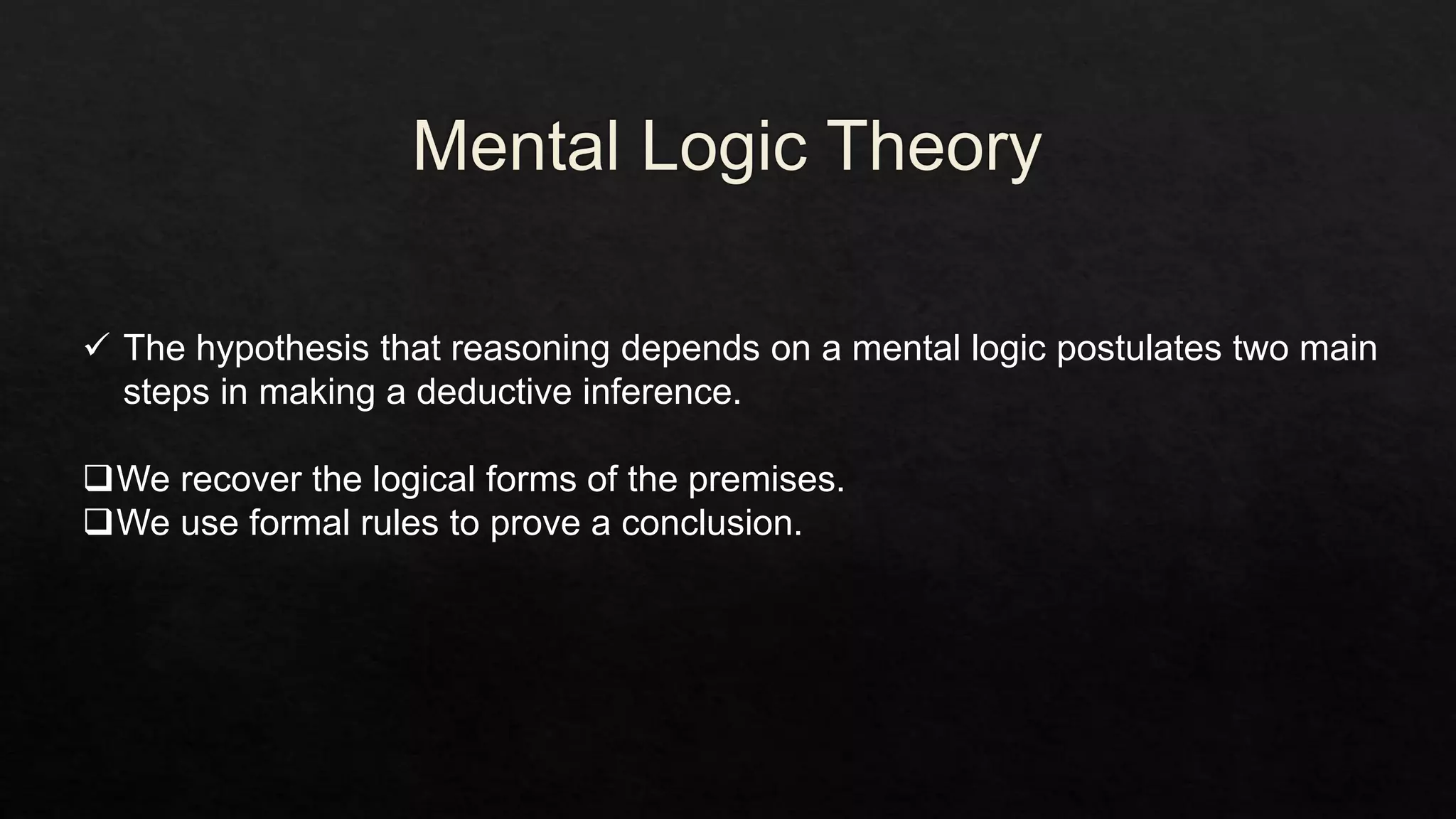 Mental Logic Theory

✓ The hypothesis that reasoning depends on a mental logic postulates two main steps in making a deductive inference.

❑We recover the logical forms of the premises.
❑We use formal rules to prove a conclusion.